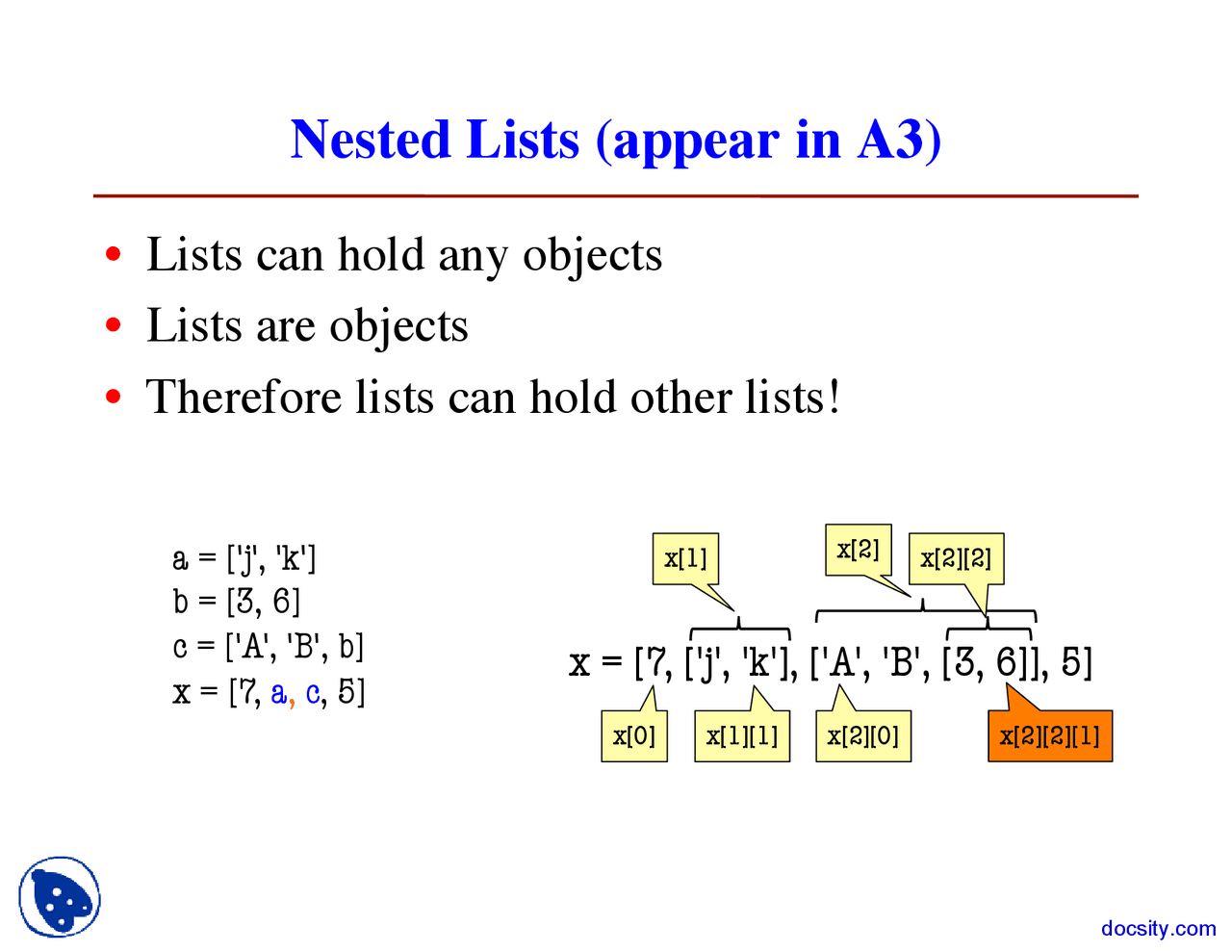 Nested Lists (appear in A3)

• Lists can hold any objects
• Lists are objects
• Therefore lists can hold other lists!

a = ['j', 'k']
b = [3, 6]
c = ['A', 'B', b]
x = [7, a, c, 5]

x[1]
x[2]
x[2][2]

x = [7, ['j', 'k'], ['A', 'B', [3, 6]], 5]

x[0]
x[1][1]
x[2][0]
x[2][2][1]

docsity.com